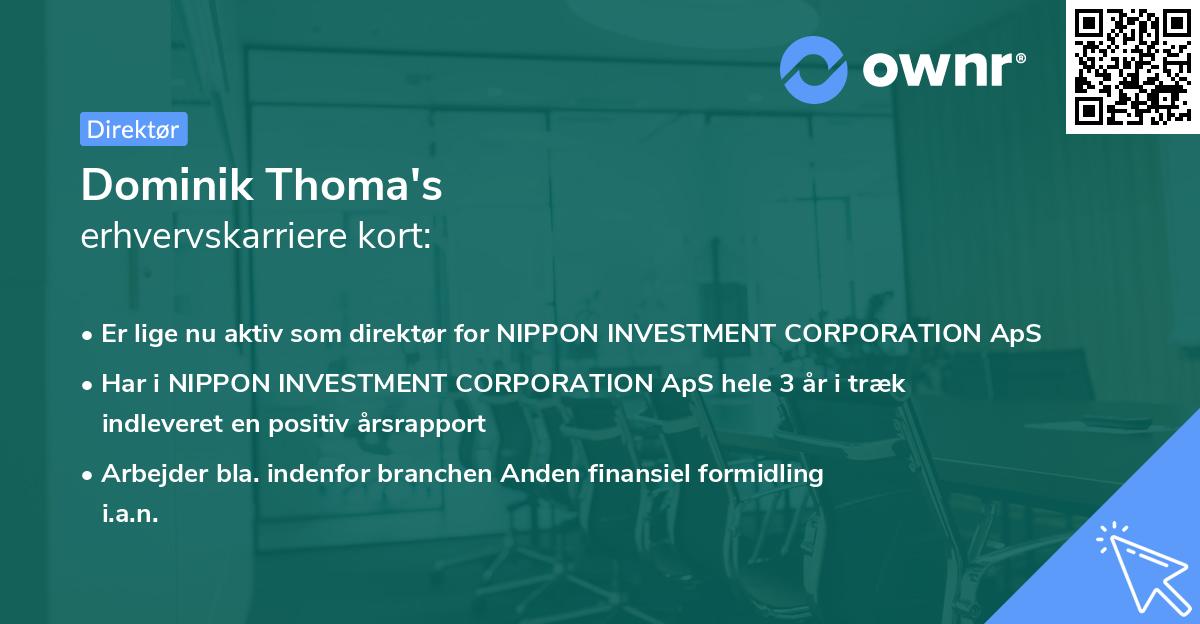 ownr®

Direktør

Dominik Thoma's
erhvervskarriere kort:

• Er lige nu aktiv som direktør for NIPPON INVESTMENT CORPORATION ApS
• Har i NIPPON INVESTMENT CORPORATION ApS hele 3 år i træk indleveret en positiv årsrapport
• Arbejder bla. indenfor branchen Anden finansiel formidling i.a.n.